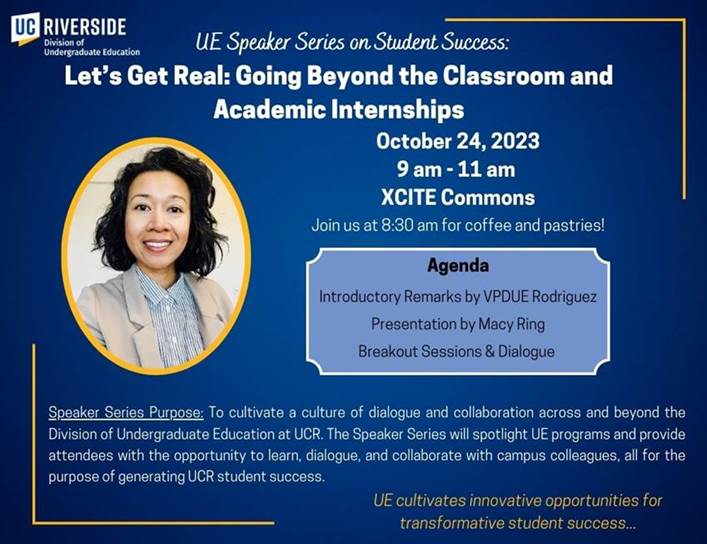 UC RIVERSIDE
Division of
Undergraduate Education

UE Speaker Series on Student Success:

Let's Get Real: Going Beyond the Classroom and Academic Internships

October 24, 2023
9 am - 11 am
XCITE Commons

Join us at 8:30 am for coffee and pastries!

Agenda
Introductory Remarks by VPDUE Rodriguez
Presentation by Macy Ring
Breakout Sessions & Dialogue

Speaker Series Purpose: To cultivate a culture of dialogue and collaboration across and beyond the Division of Undergraduate Education at UCR. The Speaker Series will spotlight UE programs and provide attendees with the opportunity to learn, dialogue, and collaborate with campus colleagues, all for the purpose of generating UCR student success.

UE cultivates innovative opportunities for transformative student success...